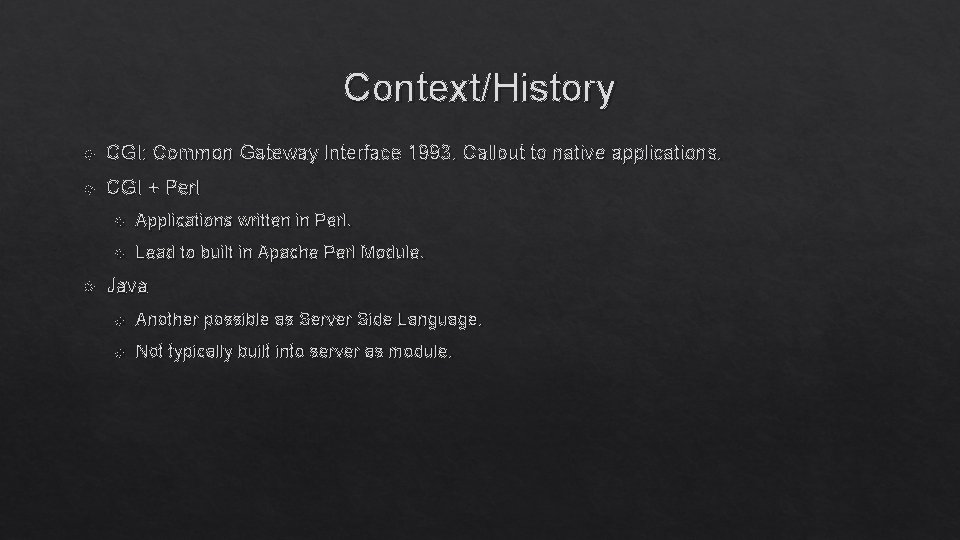 Context/History

CGI: Common Gateway Interface 1993. Callout to native applications.

CGI + Perl

Applications written in Perl.

Lead to built in Apache Perl Module.

Java

Another possible as Server Side Language.

Not typically built into server as module.